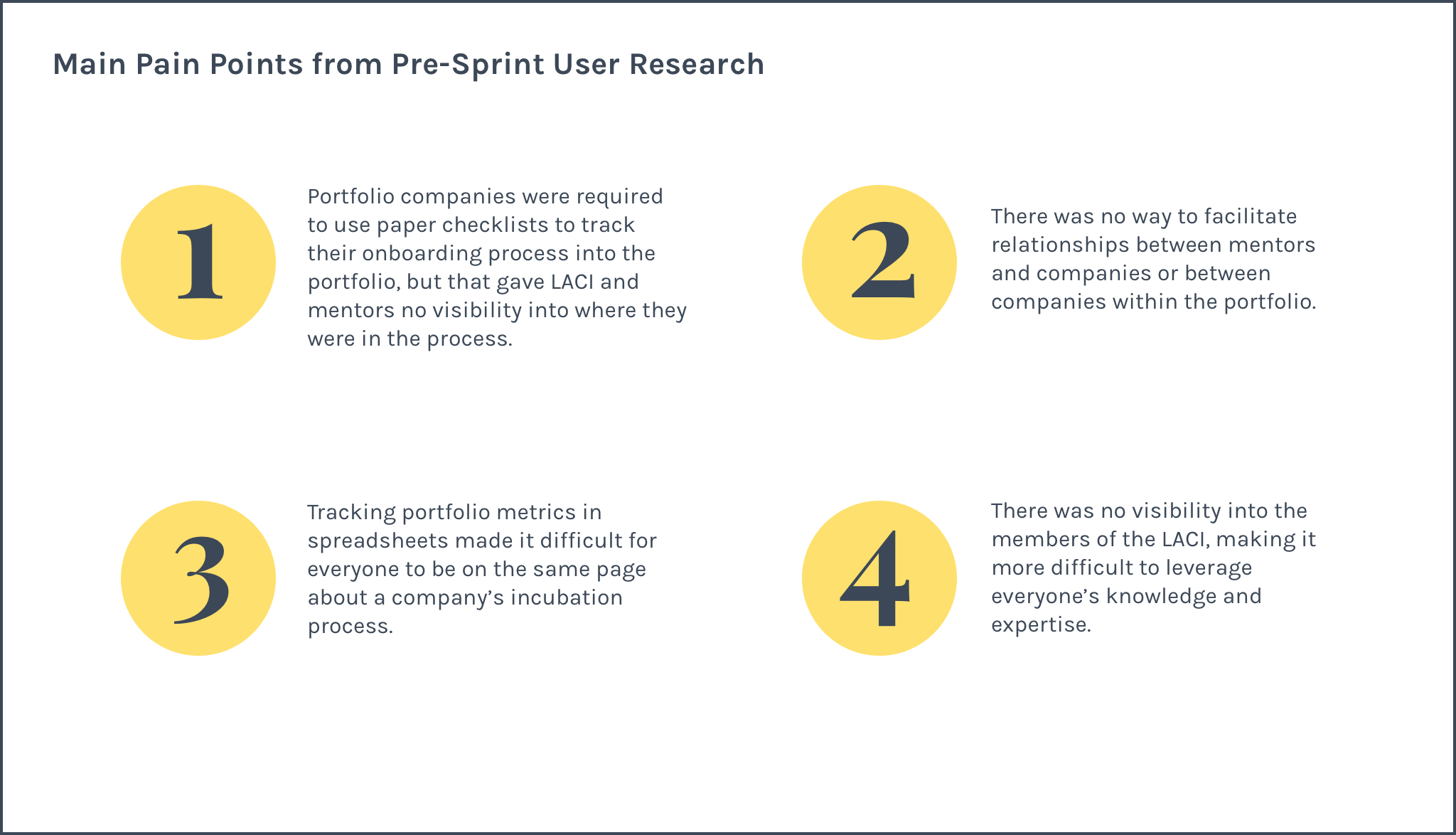 Main Pain Points from Pre-Sprint User Research

1

Portfolio companies were required to use paper checklists to track their onboarding process into the portfolio, but that gave LACI and mentors no visibility into where they were in the process.

2

There was no way to facilitate relationships between mentors and companies or between companies within the portfolio.

3

Tracking portfolio metrics in spreadsheets made it difficult for everyone to be on the same page about a company's incubation process.

4

There was no visibility into the members of the LACI, making it more difficult to leverage everyone's knowledge and expertise.